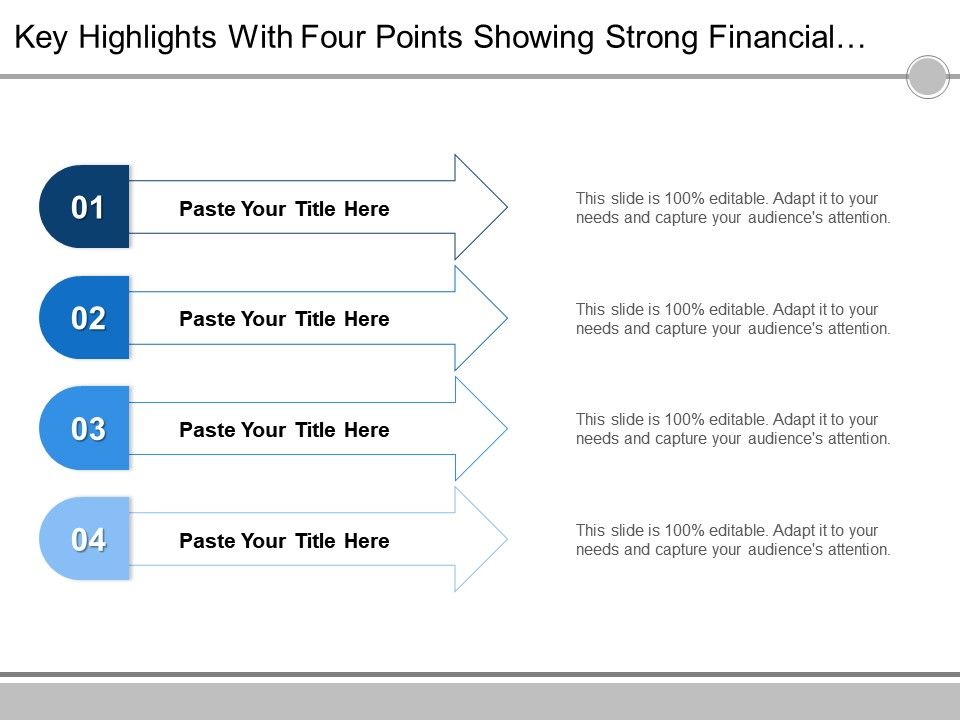 Key Highlights With Four Points Showing Strong Financial…

01 Paste Your Title Here

This slide is 100% editable. Adapt it to your needs and capture your audience's attention.

02 Paste Your Title Here

This slide is 100% editable. Adapt it to your needs and capture your audience's attention.

03 Paste Your Title Here

This slide is 100% editable. Adapt it to your needs and capture your audience's attention.

04 Paste Your Title Here

This slide is 100% editable. Adapt it to your needs and capture your audience's attention.